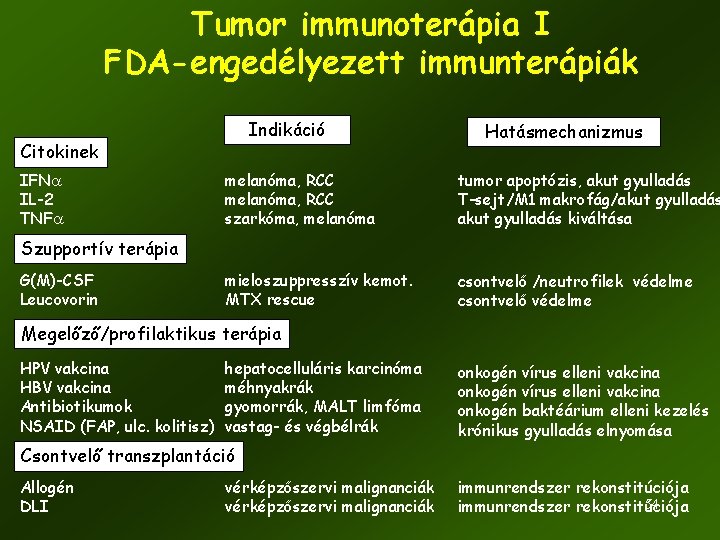 Tumor immunoterápia I
FDA-engedélyezett immunterápiák

| | Indikáció | Hatásmechanizmus |
|---|---|---|
| Citokinek | | |
| IFN$\alpha$ | melanóma, RCC | tumor apoptózis, akut gyulladás |
| IL-2 | melanóma, RCC | T-sejt/M1 makrofág/akut gyulladás |
| TNF$\alpha$ | szarkóma, melanóma | akut gyulladás kiváltása |
| Szupportív terápia | | |
| G(M)-CSF | mieloszuppresszív kemot. | csontvelő /neutrofilek védelme |
| Leucovorin | MTX rescue | csontvelő védelme |
| Megelőző/profilaktikus terápia | | |
| HPV vakcina | hepatocelluláris karcinóma | onkogén vírus elleni vakcina |
| HBV vakcina | méhnyakrák | onkogén vírus elleni vakcina |
| Antibiotikumok | gyomorrák, MALT limfóma | onkogén baktéárium elleni kezelés |
| NSAID (FAP, ulc. kolitisz) | vastag- és végbélrák | krónikus gyulladás elnyomása |
| Csontvelő transzplantáció | | |
| Allogén | vérképzőszervi malignanciák | immunrendszer rekonstitúciója |
| DLI | vérképzőszervi malignanciák | immunrendszer rekonstitúciója |

54